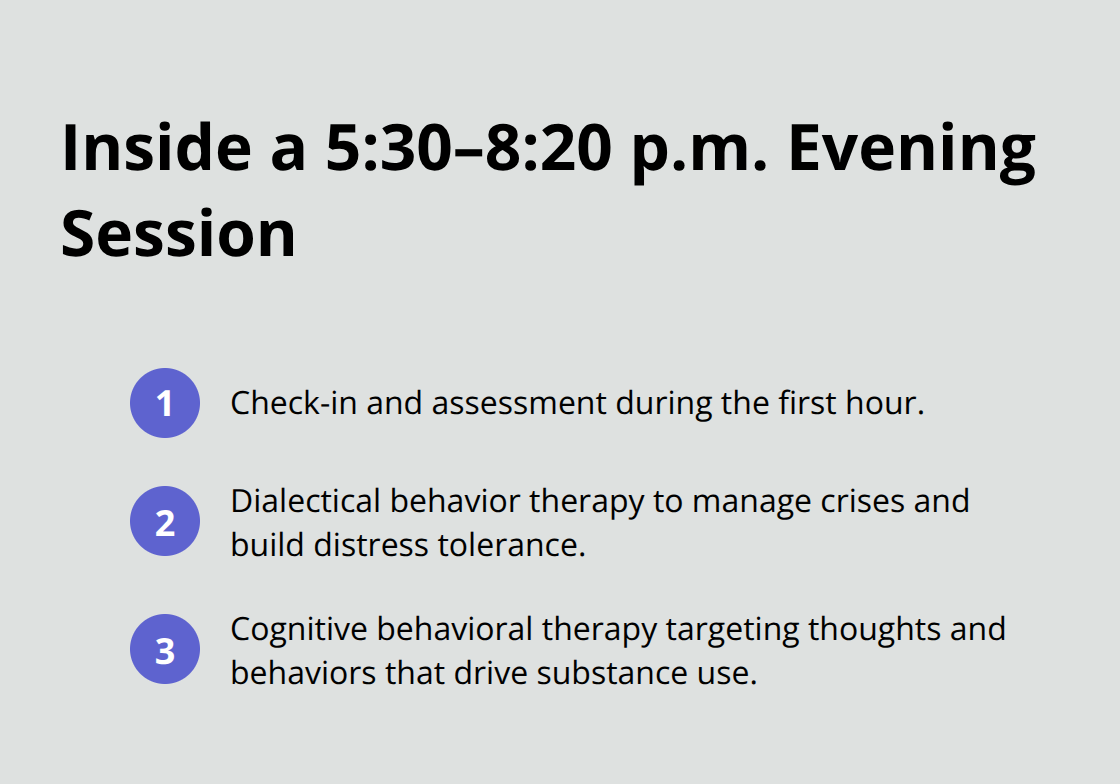 Inside a 5:30–8:20 p.m. Evening Session

1 Check-in and assessment during the first hour.

2 Dialectical behavior therapy to manage crises and build distress tolerance.

3 Cognitive behavioral therapy targeting thoughts and behaviors that drive substance use.